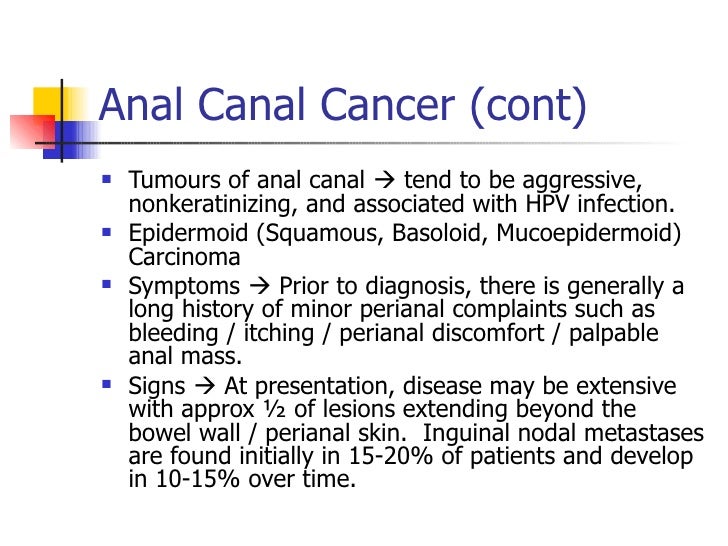 Anal Canal Cancer (cont)

- Tumours of anal canal → tend to be aggressive, nonkeratinizing, and associated with HPV infection.
- Epidermoid (Squamous, Basoloid, Mucoepidermoid) Carcinoma
- Symptoms → Prior to diagnosis, there is generally a long history of minor perianal complaints such as bleeding / itching / perianal discomfort / palpable anal mass.
- Signs → At presentation, disease may be extensive with approx ½ of lesions extending beyond the bowel wall / perianal skin. Inguinal nodal metastases are found initially in 15-20% of patients and develop in 10-15% over time.